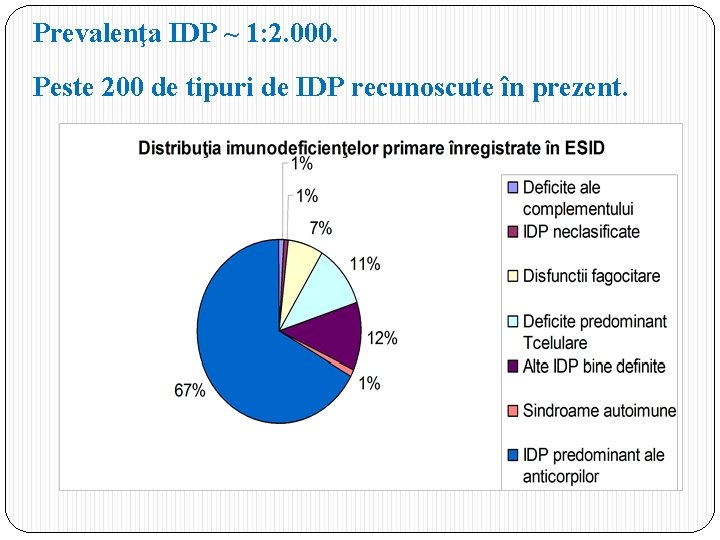 Prevalenţa IDP ~ 1:2.000.

Peste 200 de tipuri de IDP recunoscute în prezent.

Distribuţia imunodeficienţelor primare înregistrate în ESID

1%
1%
7%
11%
12%
1%
67%

Deficite ale complementului
IDP neclasificate
Disfunctii fagocitare
Deficite predominant Tcelulare
Alte IDP bine definite
Sindroame autoimune
IDP predominant ale anticorpilor